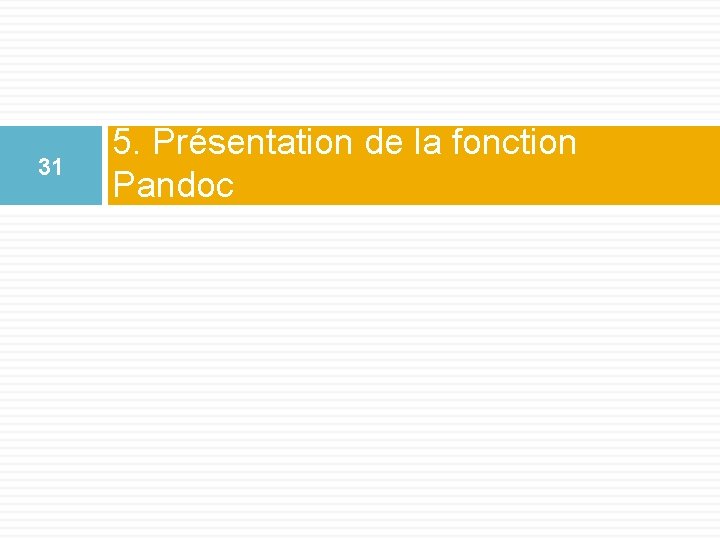 31

5. Présentation de la fonction Pandoc